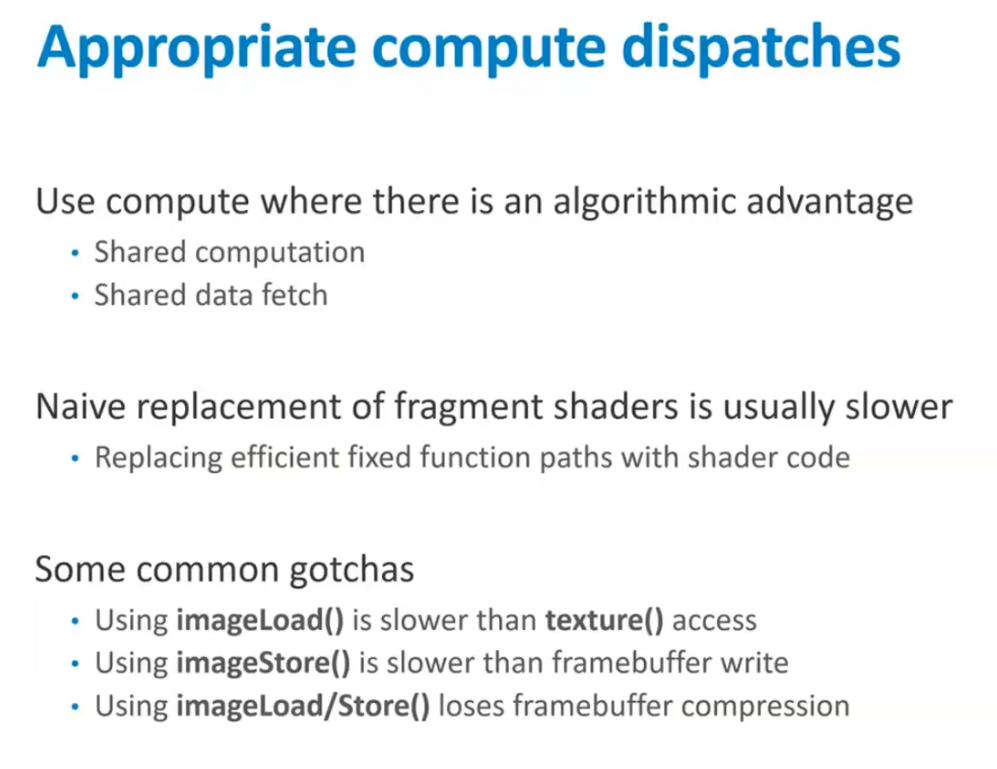 Appropriate compute dispatches

Use compute where there is an algorithmic advantage
• Shared computation
• Shared data fetch

Naive replacement of fragment shaders is usually slower
• Replacing efficient fixed function paths with shader code

Some common gotchas
• Using imageLoad() is slower than texture() access
• Using imageStore() is slower than framebuffer write
• Using imageLoad/Store() loses framebuffer compression